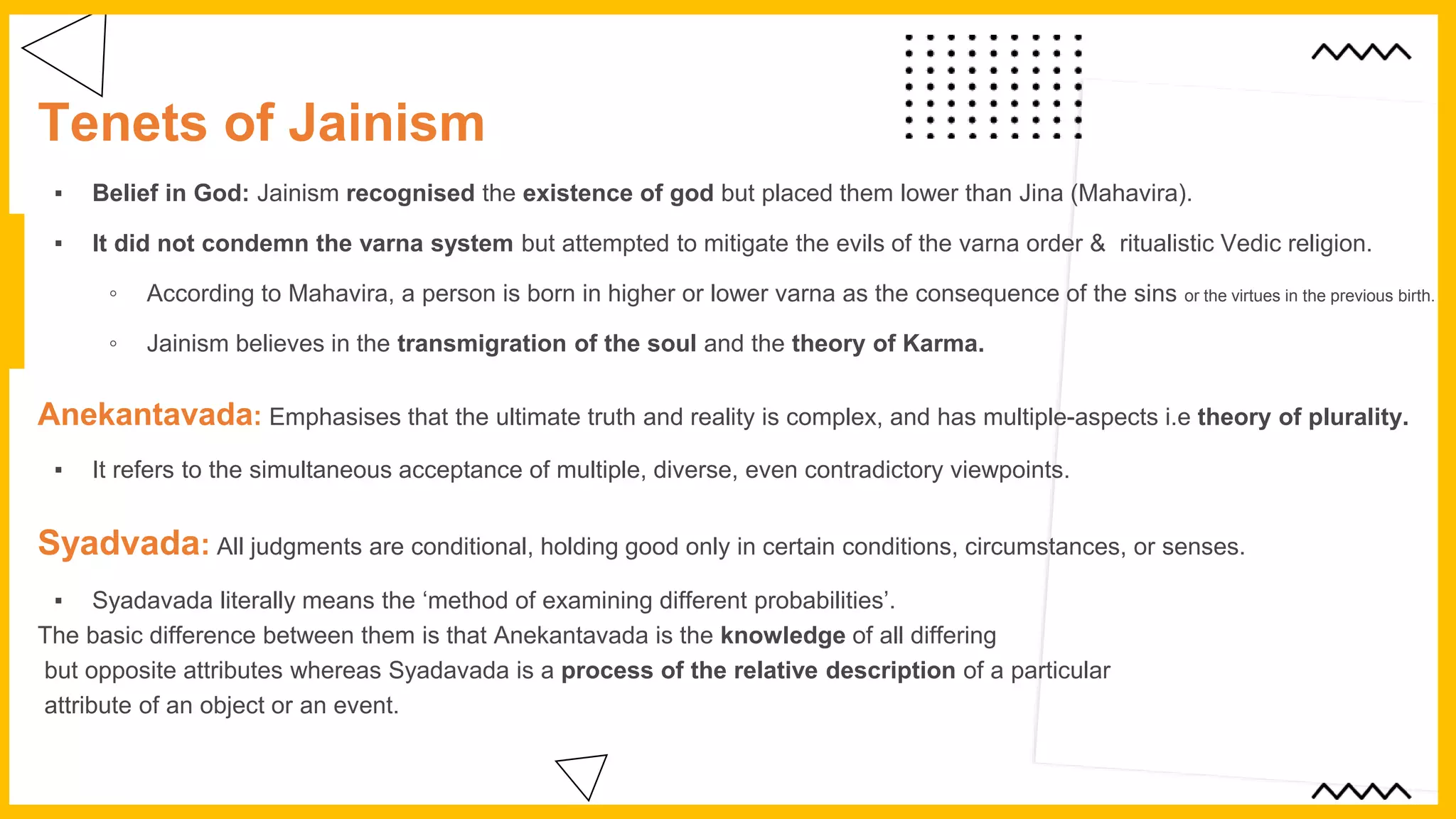 Tenets of Jainism

▪ Belief in God: Jainism recognised the existence of god but placed them lower than Jina (Mahavira).

▪ It did not condemn the varna system but attempted to mitigate the evils of the varna order & ritualistic Vedic religion.

◦ According to Mahavira, a person is born in higher or lower varna as the consequence of the sins or the virtues in the previous birth.

◦ Jainism believes in the transmigration of the soul and the theory of Karma.

Anekantavada: Emphasises that the ultimate truth and reality is complex, and has multiple-aspects i.e theory of plurality.

▪ It refers to the simultaneous acceptance of multiple, diverse, even contradictory viewpoints.

Syadvada: All judgments are conditional, holding good only in certain conditions, circumstances, or senses.

▪ Syadavada literally means the ‘method of examining different probabilities’.

The basic difference between them is that Anekantavada is the knowledge of all differing but opposite attributes whereas Syadavada is a process of the relative description of a particular attribute of an object or an event.